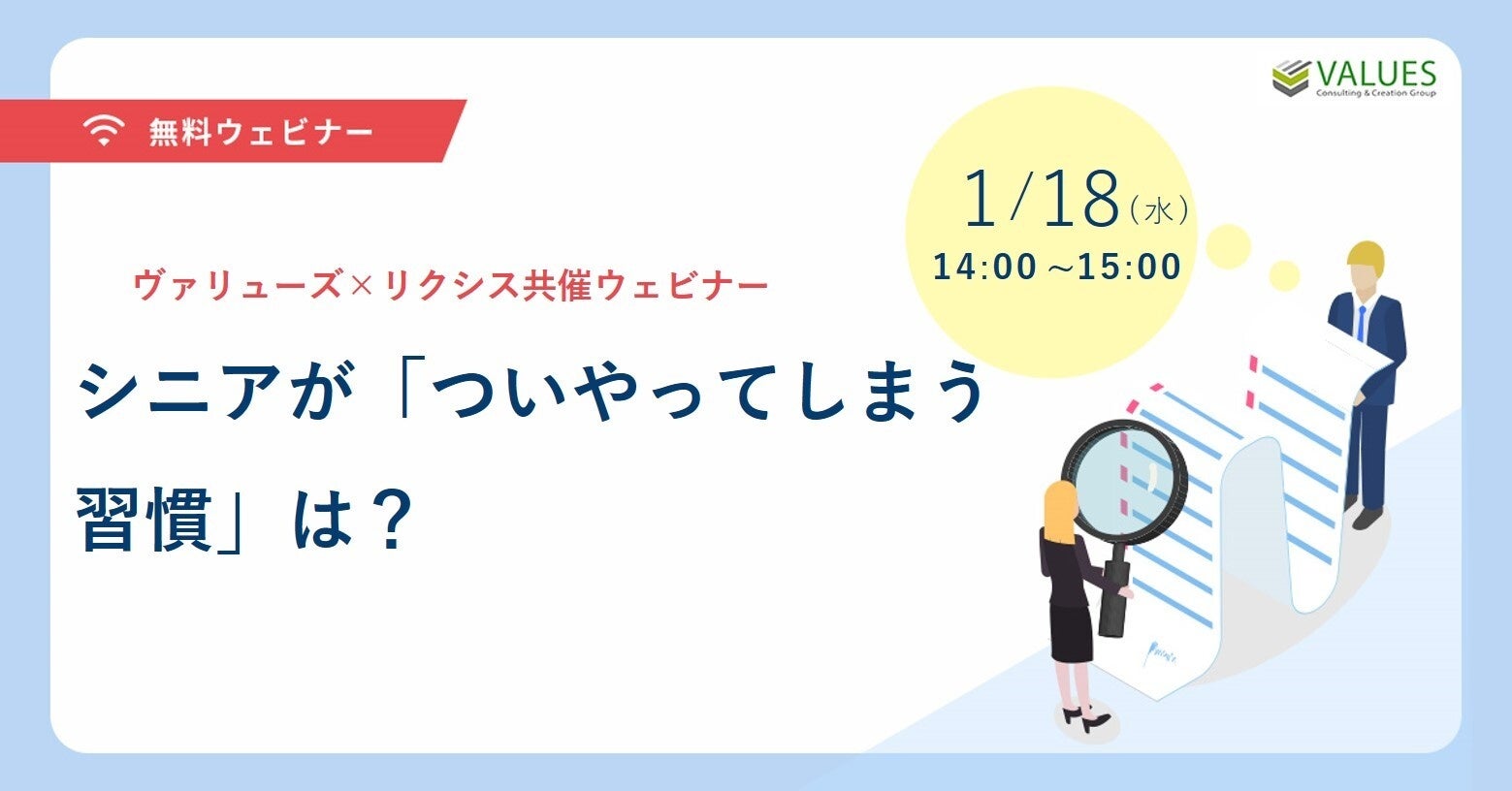 VALUES
Consulting & Creation Group

無料ウェビナー

1/18(水)
14:00～15:00

ヴァリューズ×リクシス共催ウェビナー

シニアが「ついやってしまう習慣」は？